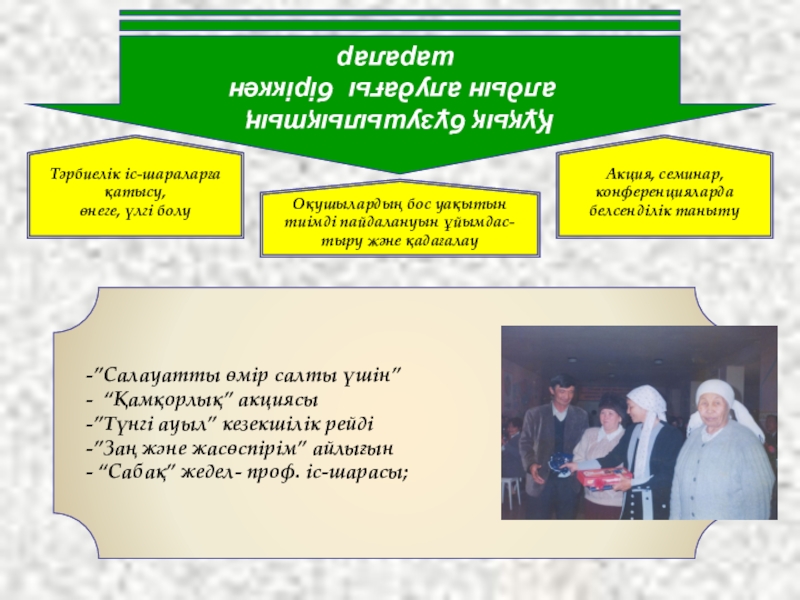 Құқық бұзушылықтың алдын алудағы біріккен шаралар

Тәрбиелік іс-шараларға қатысу, өнеге, үлгі болу

Оқушылардың бос уақытын тиімді пайдалануын ұйымдастыру және қадағалау

Акция, семинар, конференцияларда белсенділік таныту

-"Салауатты өмір салты үшін"
- "Қамқорлық" акциясы
-"Түнгі ауыл" кезекшілік рейді
-"Заң және жасөспірім" айлығын
- "Сабақ" жедел- проф. іс-шарасы;